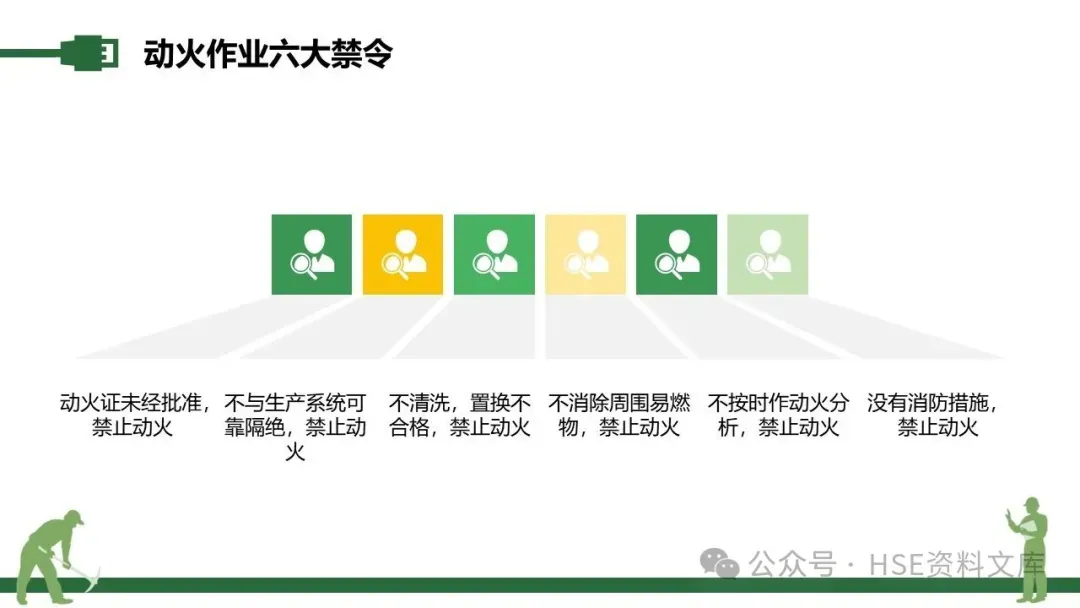 动火作业六大禁令

动火证未经批准，禁止动火

不与生产系统可靠隔绝，禁止动火

不清洗，置换不合格，禁止动火

不消除周围易燃物，禁止动火

不按时作动火分析，禁止动火

没有消防措施，禁止动火

公众号 · HSE资料文库